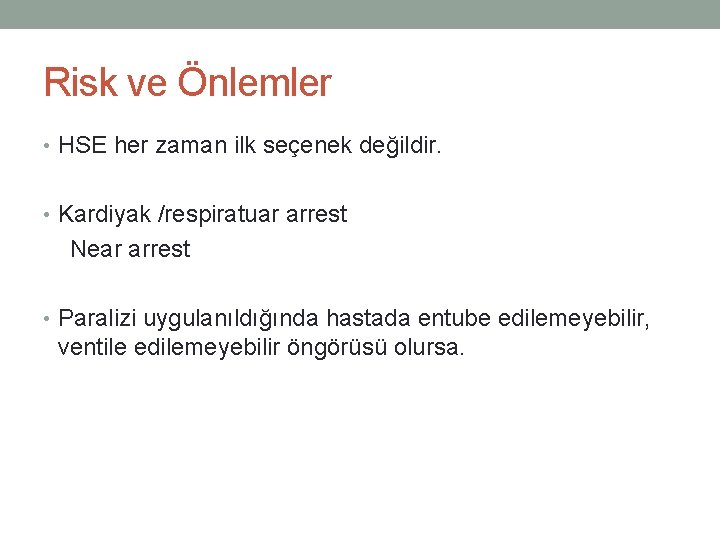 Risk ve Önlemler

• HSE her zaman ilk seçenek değildir.

• Kardiyak /respiratuar arrest
Near arrest

• Paralizi uygulanıldığında hastada entube edilemeyebilir, ventile edilemeyebilir öngörüsü olursa.